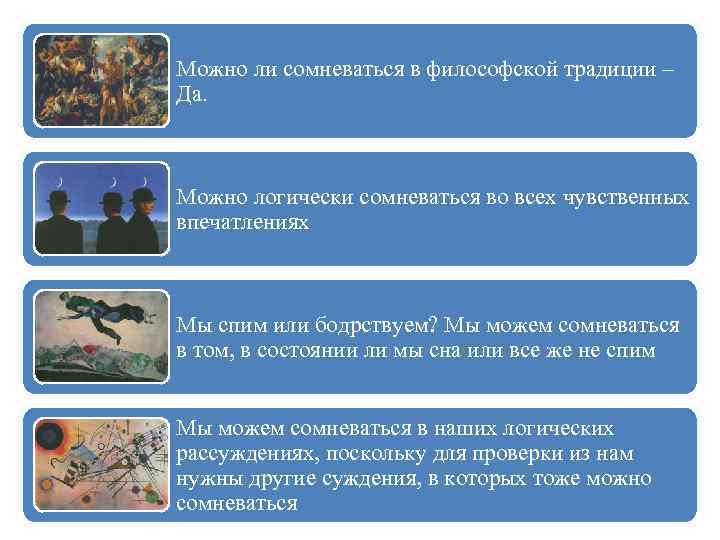 Можно ли сомневаться в философской традиции – Да.

Можно логически сомневаться во всех чувственных впечатлениях

Мы спим или бодрствуем? Мы можем сомневаться в том, в состоянии ли мы сна или все же не спим

Мы можем сомневаться в наших логических рассуждениях, поскольку для проверки из нам нужны другие суждения, в которых тоже можно сомневаться